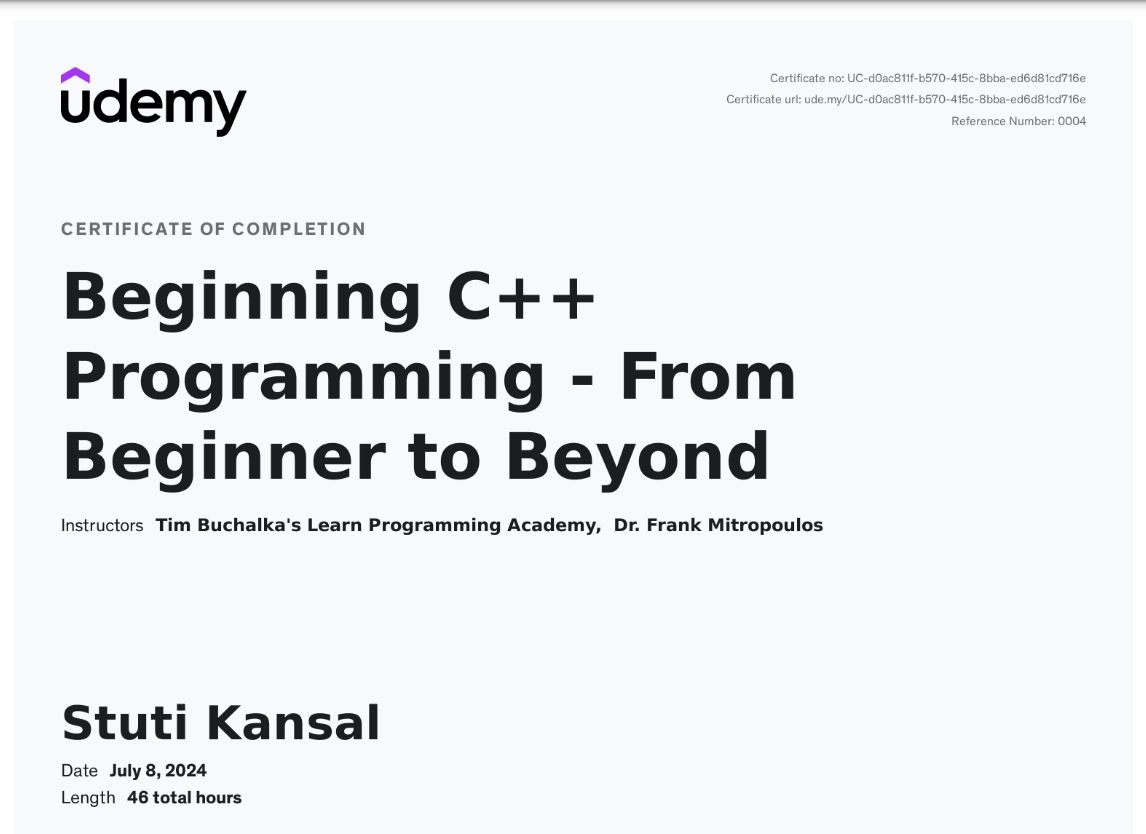 udemy

Certificate no: UC-d0ac811f-b570-415c-8bba-ed6d81cd716e
Certificate url: ude.my/UC-d0ac811f-b570-415c-8bba-ed6d81cd716e
Reference Number: 0004

CERTIFICATE OF COMPLETION

Beginning C++ Programming - From Beginner to Beyond

Instructors Tim Buchalka's Learn Programming Academy, Dr. Frank Mitropoulos

Stuti Kansal

Date July 8, 2024
Length 46 total hours